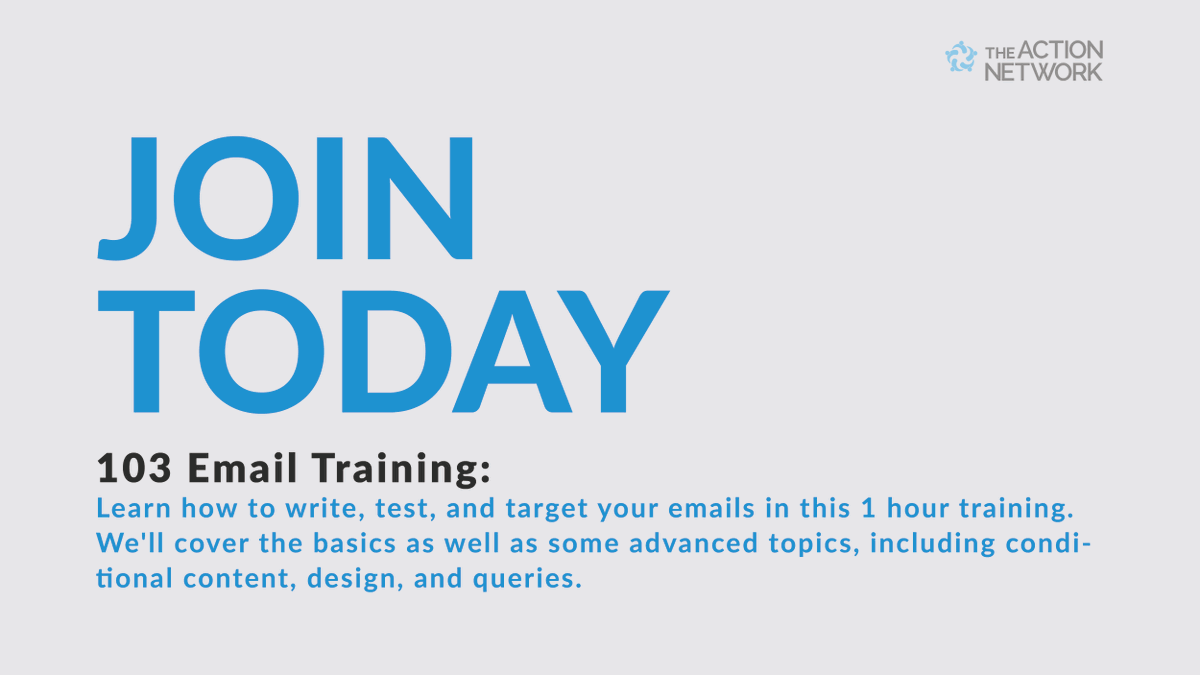 THE ACTION NETWORK

JOIN TODAY

103 Email Training:

Learn how to write, test, and target your emails in this 1 hour training. We'll cover the basics as well as some advanced topics, including conditional content, design, and queries.